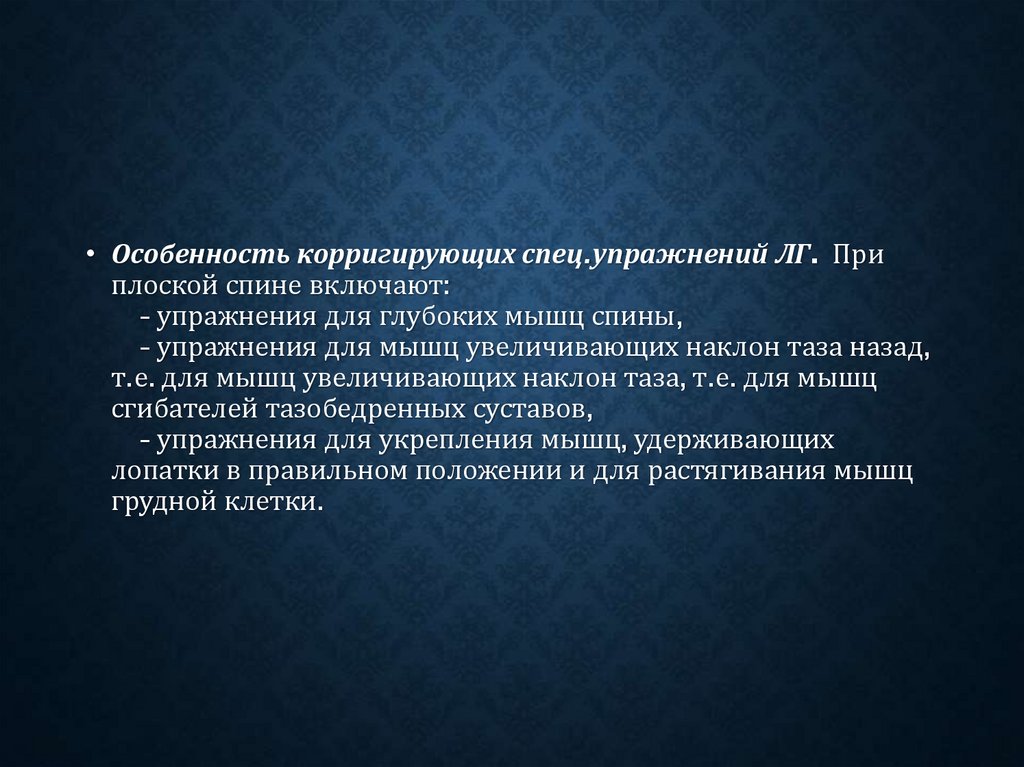 • Особенность корригирующих спец.упражнений ЛГ. При плоской спине включают:
- упражнения для глубоких мышц спины,
- упражнения для мышц увеличивающих наклон таза назад, т.е. для мышц увеличивающих наклон таза, т.е. для мышц сгибателей тазобедренных суставов,
- упражнения для укрепления мышц, удерживающих лопатки в правильном положении и для растягивания мышц грудной клетки.